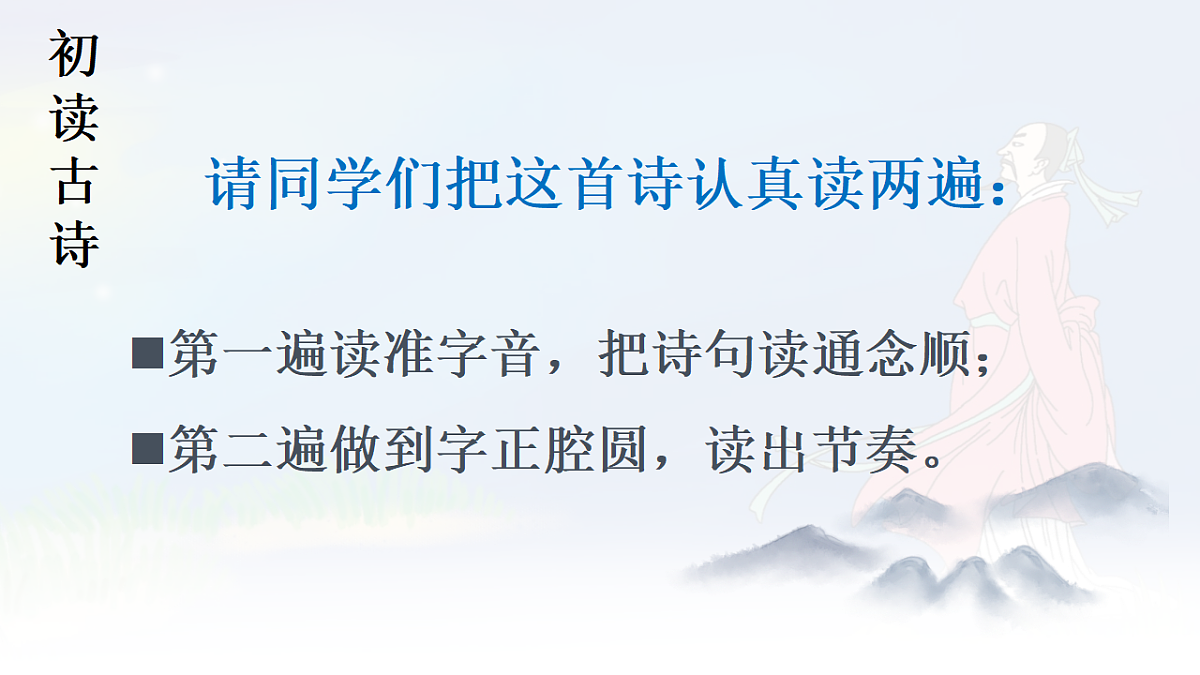 初读古诗

请同学们把这首诗认真读两遍：

■第一遍读准字音，把诗句读通念顺；

■第二遍做到字正腔圆，读出节奏。